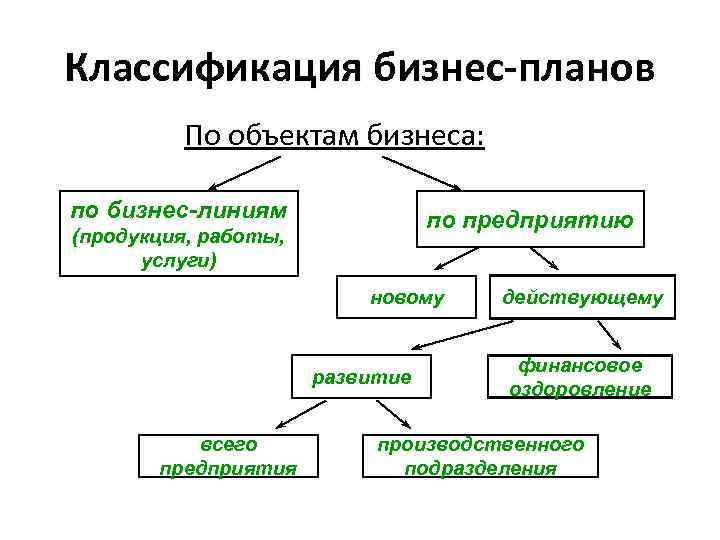 Классификация бизнес-планов

По объектам бизнеса:

по бизнес-линиям (продукция, работы, услуги)

по предприятию

новому

действующему

развитие

финансовое оздоровление

всего предприятия

производственного подразделения